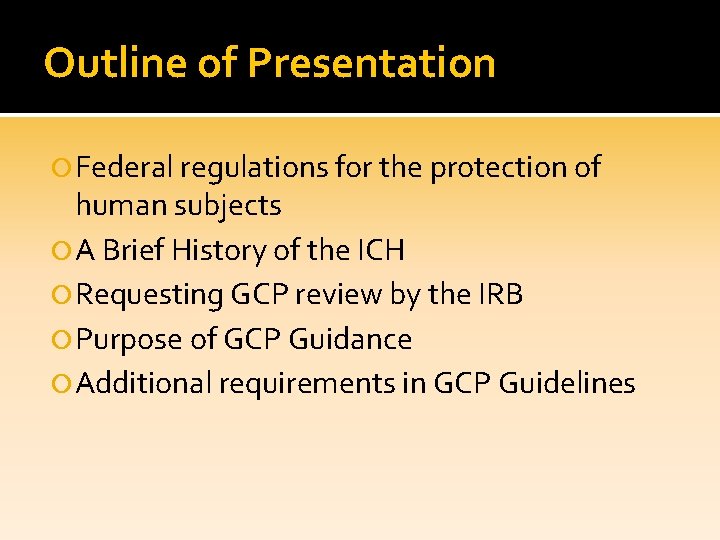 Outline of Presentation

Federal regulations for the protection of human subjects
A Brief History of the ICH
Requesting GCP review by the IRB
Purpose of GCP Guidance
Additional requirements in GCP Guidelines